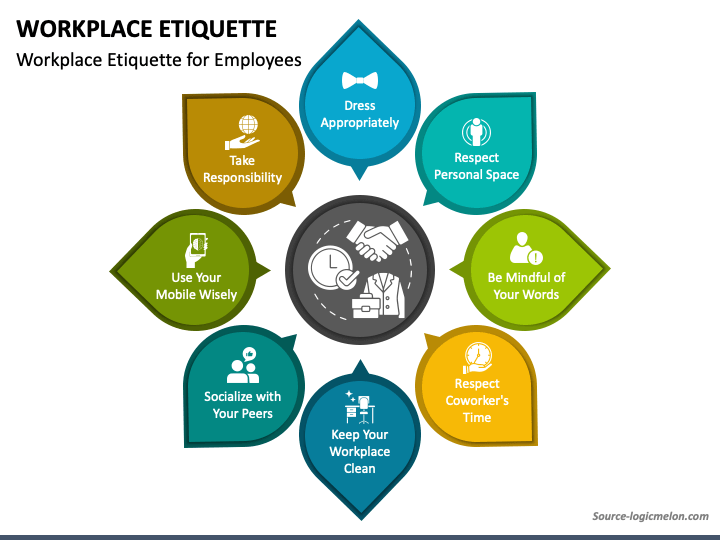 WORKPLACE ETIQUETTE

Workplace Etiquette for Employees

Dress Appropriately

Respect Personal Space

Be Mindful of Your Words

Respect Coworker's Time

Keep Your Workplace Clean

Socialize with Your Peers

Use Your Mobile Wisely

Take Responsibility

Source-logicmelon.com